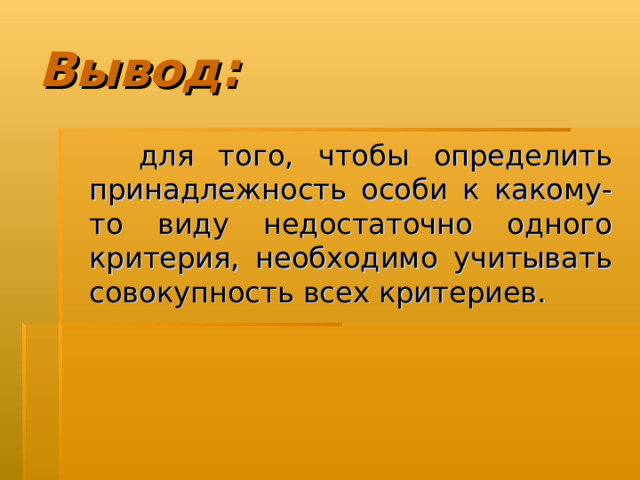 Вывод:

для того, чтобы определить принадлежность особи к какому-то виду недостаточно одного критерия, необходимо учитывать совокупность всех критериев.